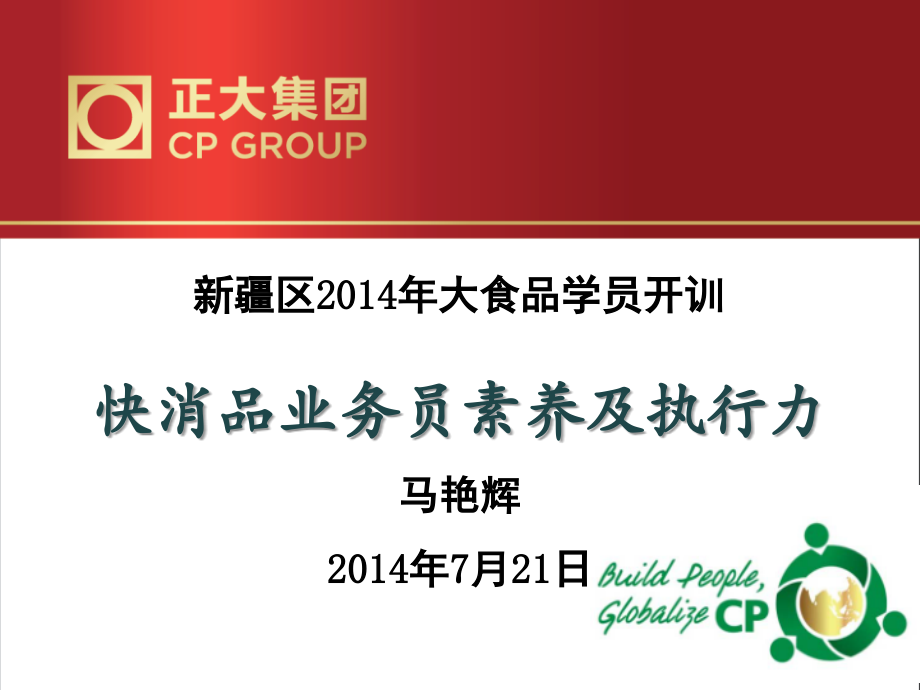 正大集团
CP GROUP

新疆区2014年大食品学员开训

快消品业务员素养及执行力

马艳辉

2014年7月21日

Build People, Globalize CP